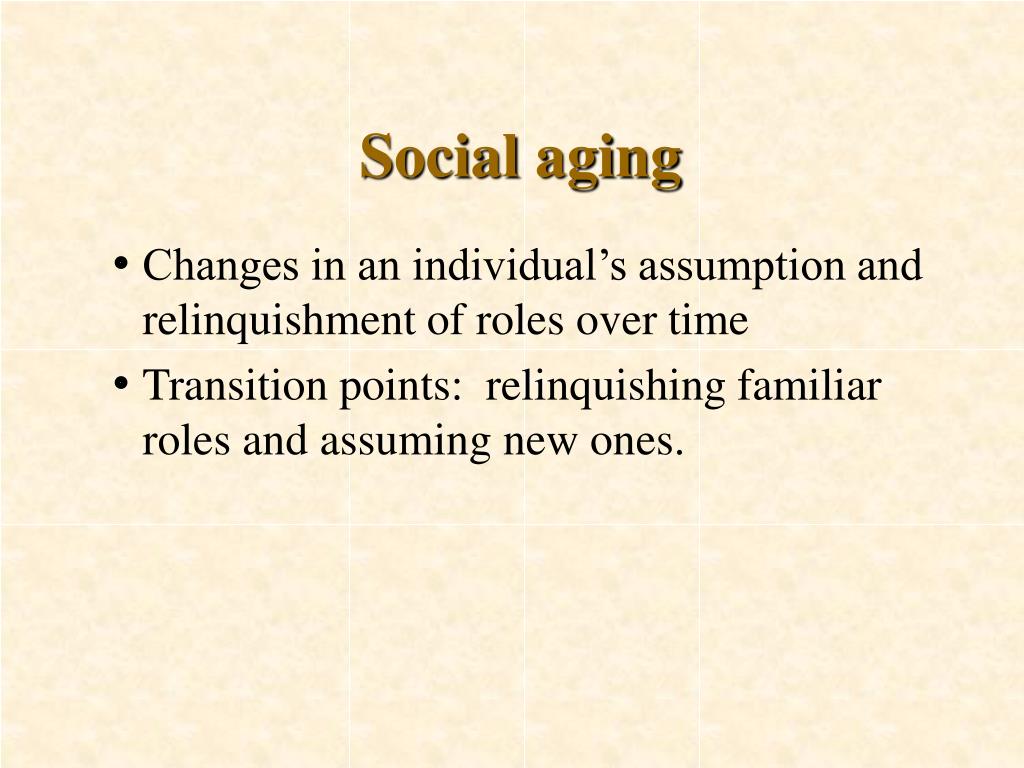 Social aging

• Changes in an individual’s assumption and relinquishment of roles over time
• Transition points:  relinquishing familiar roles and assuming new ones.